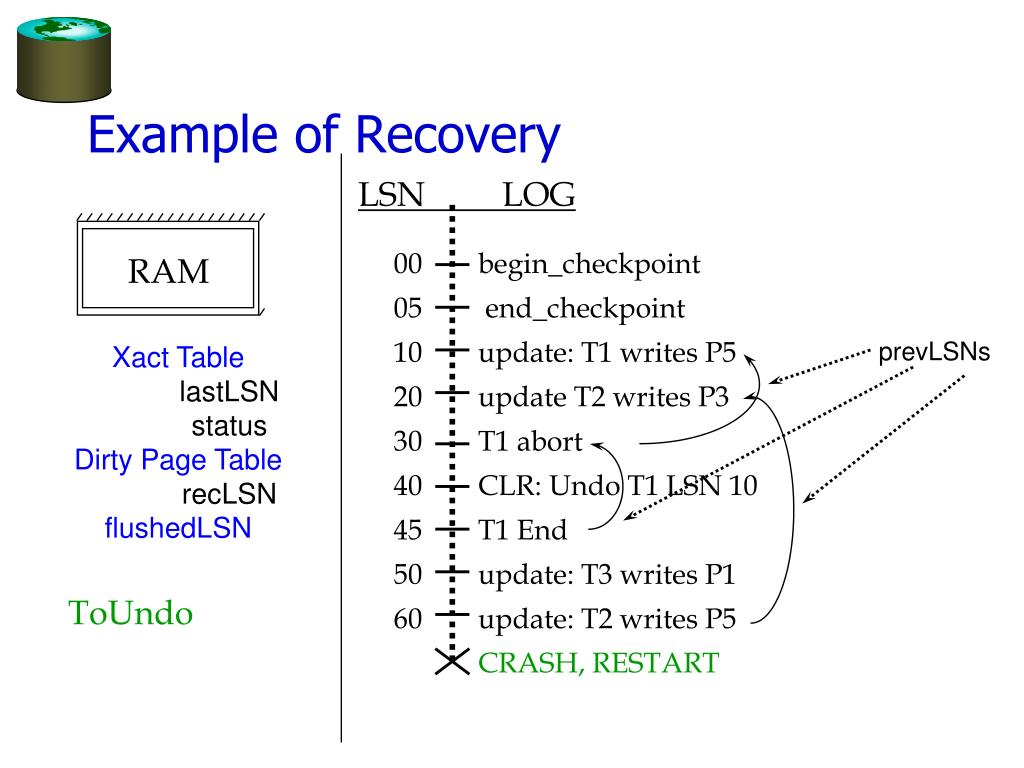 Example of Recovery

RAM

Xact Table
lastLSN
status
Dirty Page Table
recLSN
flushedLSN

ToUndo

LSN LOG

00 begin_checkpoint
05 end_checkpoint
10 update: T1 writes P5
20 update T2 writes P3
30 T1 abort
40 CLR: Undo T1 LSN 10
45 T1 End
50 update: T3 writes P1
60 update: T2 writes P5
CRASH, RESTART

prevLSNs